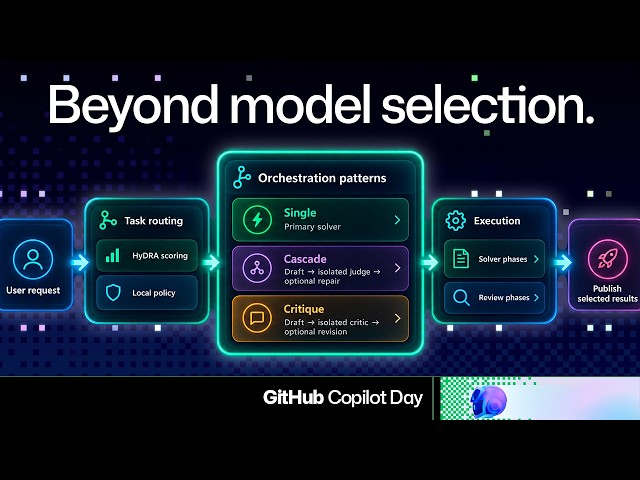 Beyond model selection.

User request

Task routing

HyDRA scoring

Local policy

Orchestration patterns

Single
Primary solver

Cascade
Draft → isolated judge → optional repair

Critique
Draft → isolated critic → optional revision

Execution

Solver phases

Review phases

Publish selected results

GitHub Copilot Day